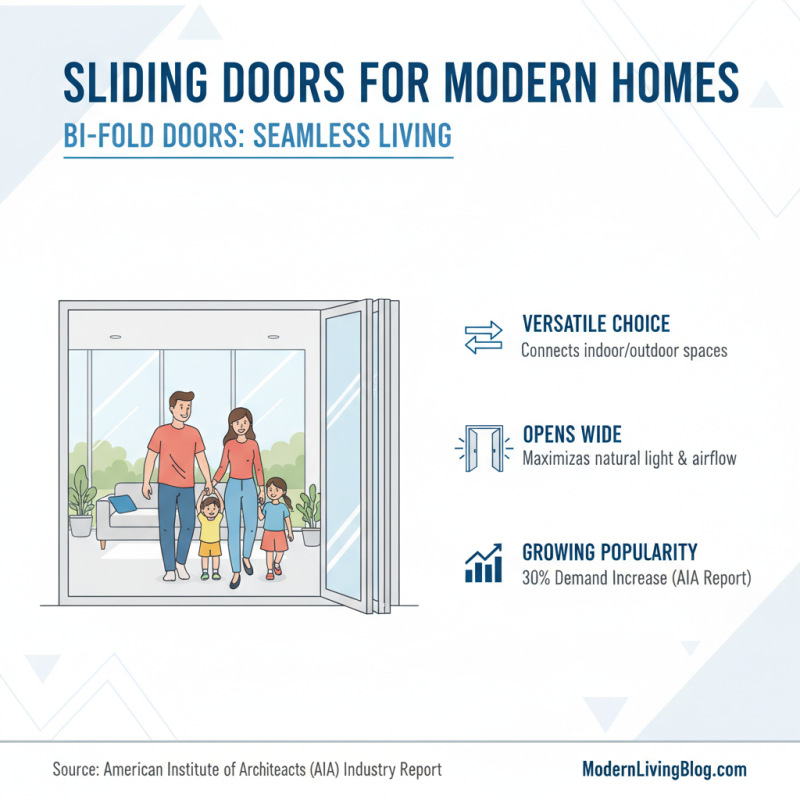 SLIDING DOORS FOR MODERN HOMES

BI-FOLD DOORS: SEAMLESS LIVING

VERSATILE CHOICE
Connects indoor/outdoor spaces

OPENS WIDE
Maximizas natural light & airflow

GROWING POPULARITY
30% Demand Increase (AIA Report)

Source: American Institute of Architeacts (AIA) Industry Report

ModernLivingBlog.com